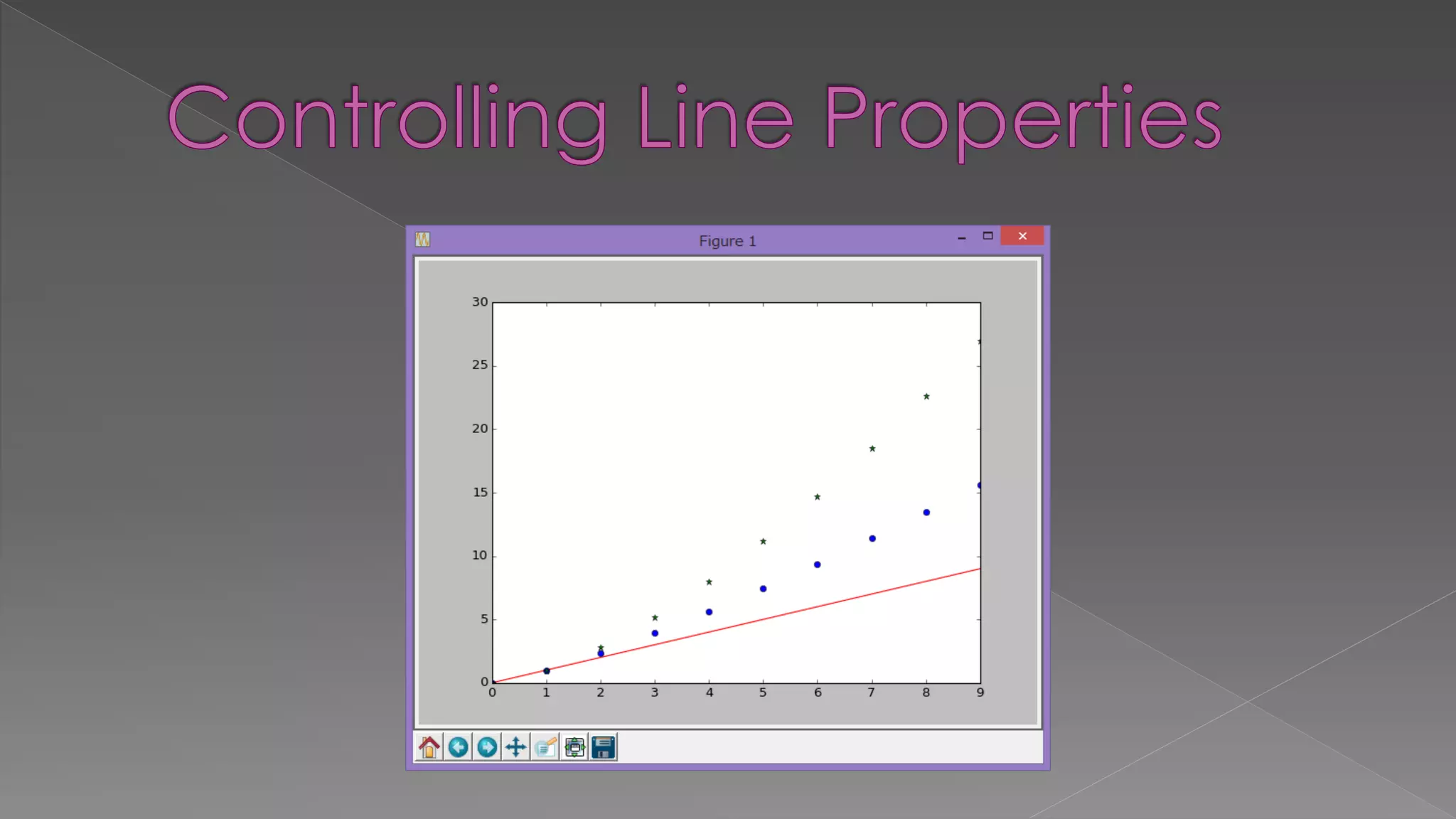 Controlling Line Properties

Figure 1

30
25
20
15
10
5
0

0 1 2 3 4 5 6 7 8 9